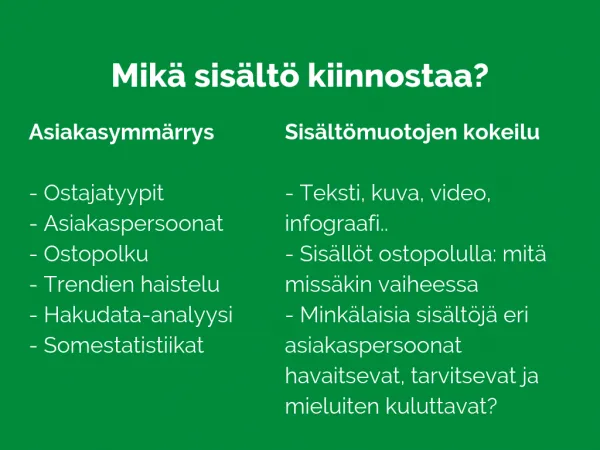 Mikä sisältö kiinnostaa?

Asiakasymmärrys

- Ostajatyypit
- Asiakaspersoonat
- Ostopolku
- Trendien haistelu
- Hakudata-analyysi
- Somestatistiikat

Sisältömuotojen kokeilu

- Teksti, kuva, video, infograafi..
- Sisällöt ostopolulla: mitä missäkin vaiheessa
- Minkälaisia sisältöjä eri asiakaspersoonat havaitsevat, tarvitsevat ja mieluiten kuluttavat?